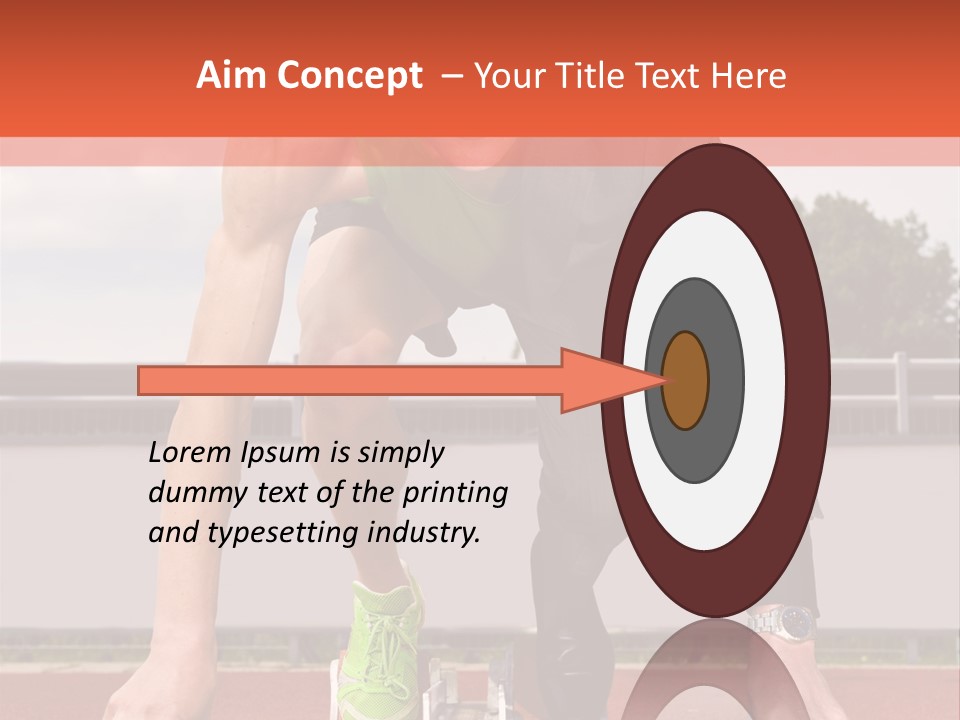 Aim Concept – Your Title Text Here

Lorem Ipsum is simply dummy text of the printing and typesetting industry.